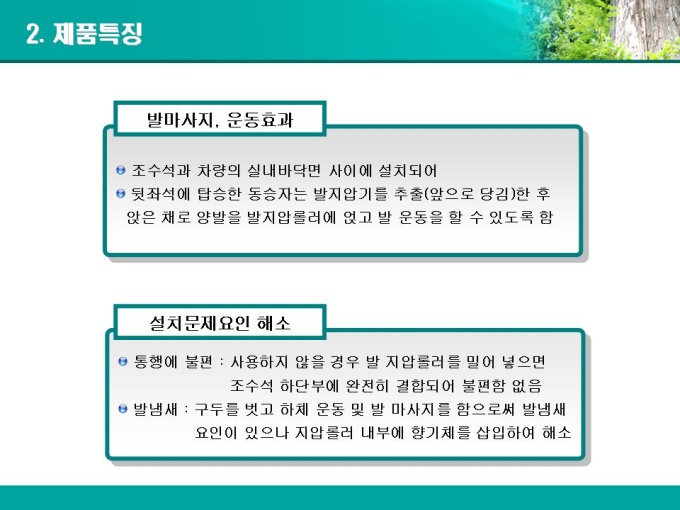 2. 제품특징

발마사지, 운동효과

조수석과 차량의 실내바닥면 사이에 설치되어

뒷좌석에 탑승한 동승자는 발지압기를 추출(앞으로 당김)한 후 앉은 채로 양발을 발지압롤러에 얹고 발 운동을 할 수 있도록 함

설치문제요인 해소

통행에 불편 : 사용하지 않을 경우 발 지압롤러를 밀어 넣으면 조수석 하단부에 완전히 결합되어 불편함 없음

발냄새 : 구두를 벗고 하체 운동 및 발 마사지를 함으로써 발냄새 요인이 있으나 지압롤러 내부에 향기체를 삽입하여 해소